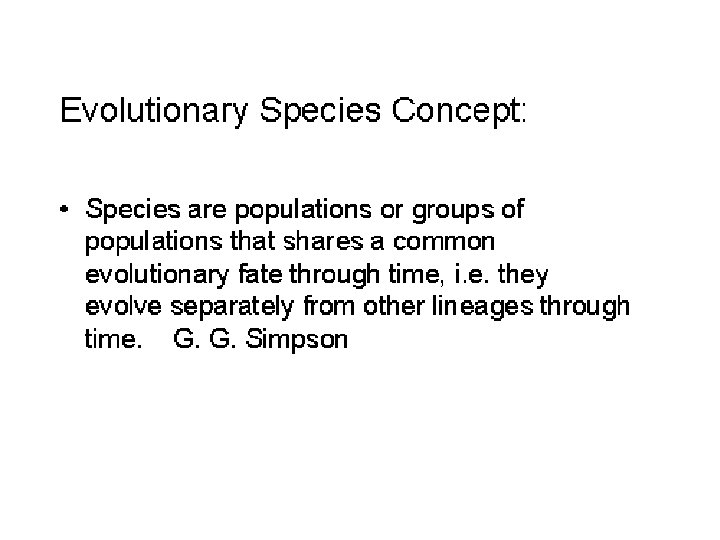 Evolutionary Species Concept:

• Species are populations or groups of populations that shares a common evolutionary fate through time, i.e. they evolve separately from other lineages through time. G. G. Simpson